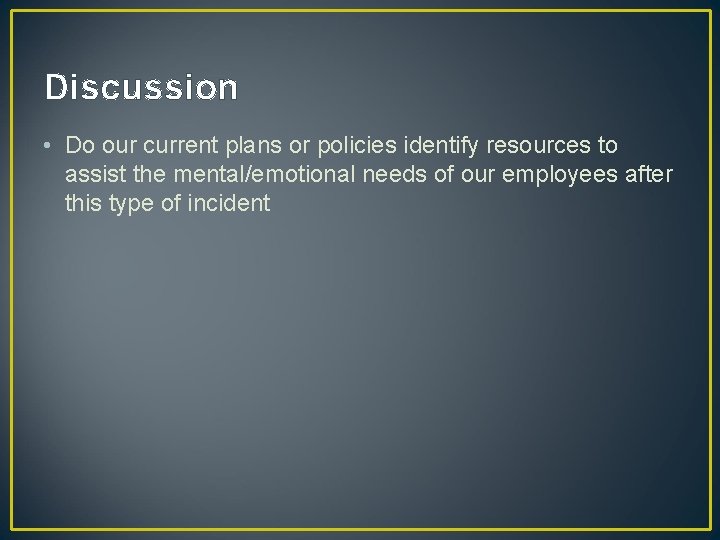 Discussion

• Do our current plans or policies identify resources to assist the mental/emotional needs of our employees after this type of incident